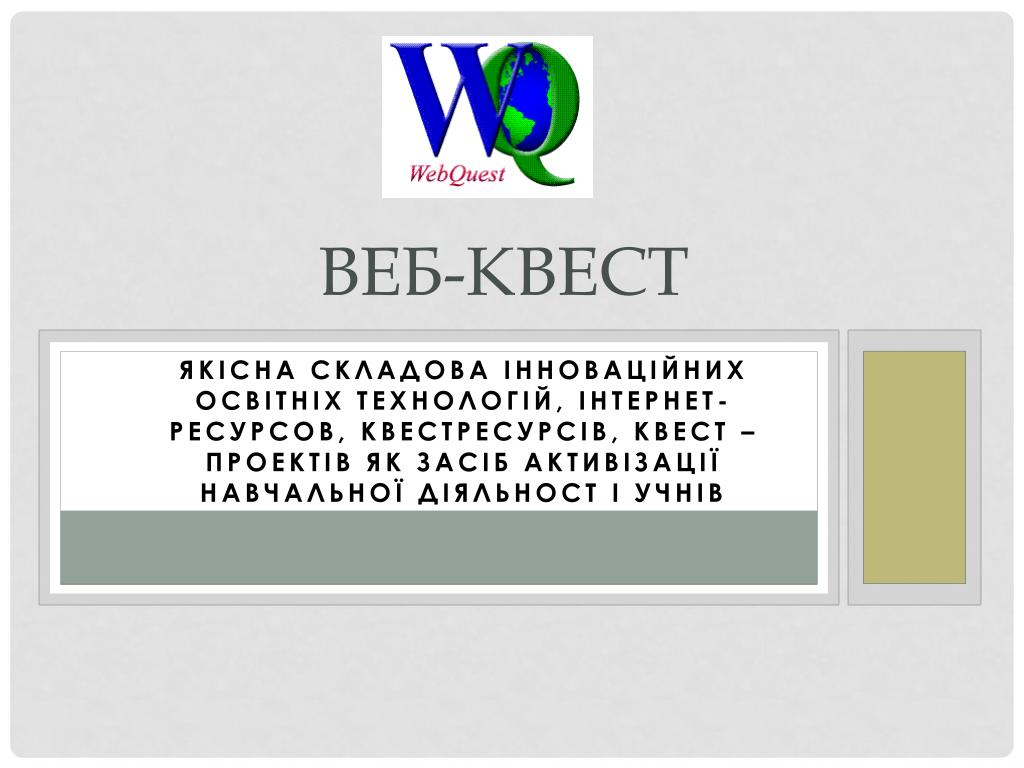 WQ
WebQuest

ВЕБ-КВЕСТ

ЯКІСНА СКЛАДОВА ІННОВАЦІЙНИХ ОСВІТНІХ ТЕХНОЛОГІЙ, ІНТЕРНЕТ-РЕСУРСОВ, КВЕСТРЕСУРСІВ, КВЕСТ – ПРОЕКТІВ ЯК ЗАСІБ АКТИВІЗАЦІЇ НАВЧАЛЬНОЇ ДІЯЛЬНОСТ І УЧНІВ